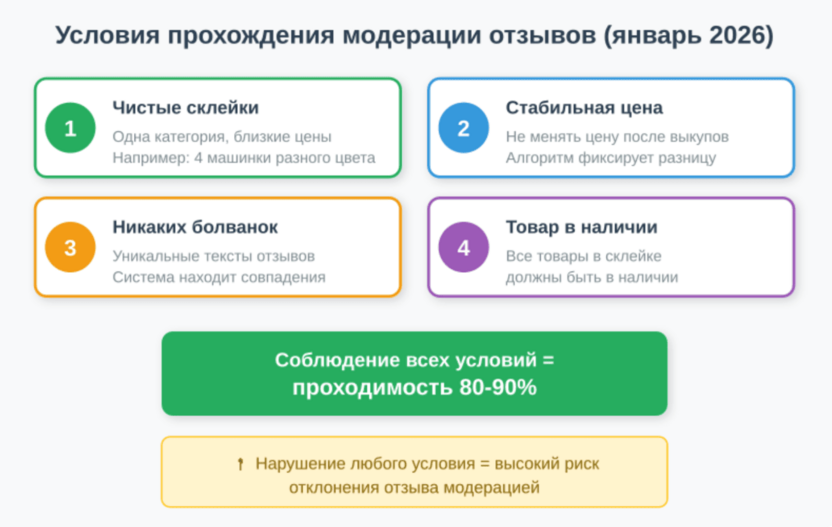 Условия прохождения модерации отзывов (январь 2026)

1
Чистые склейки
Одна категория, близкие цены
Например: 4 машинки разного цвета

2
Стабильная цена
Не менять цену после выкупов
Алгоритм фиксирует разницу

3
Никаких болванок
Уникальные тексты отзывов
Система находит совпадения

4
Товар в наличии
Все товары в склейке
должны быть в наличии

Соблюдение всех условий =
проходимость 80-90%

! Нарушение любого условия = высокий риск отклонения отзыва модерацией